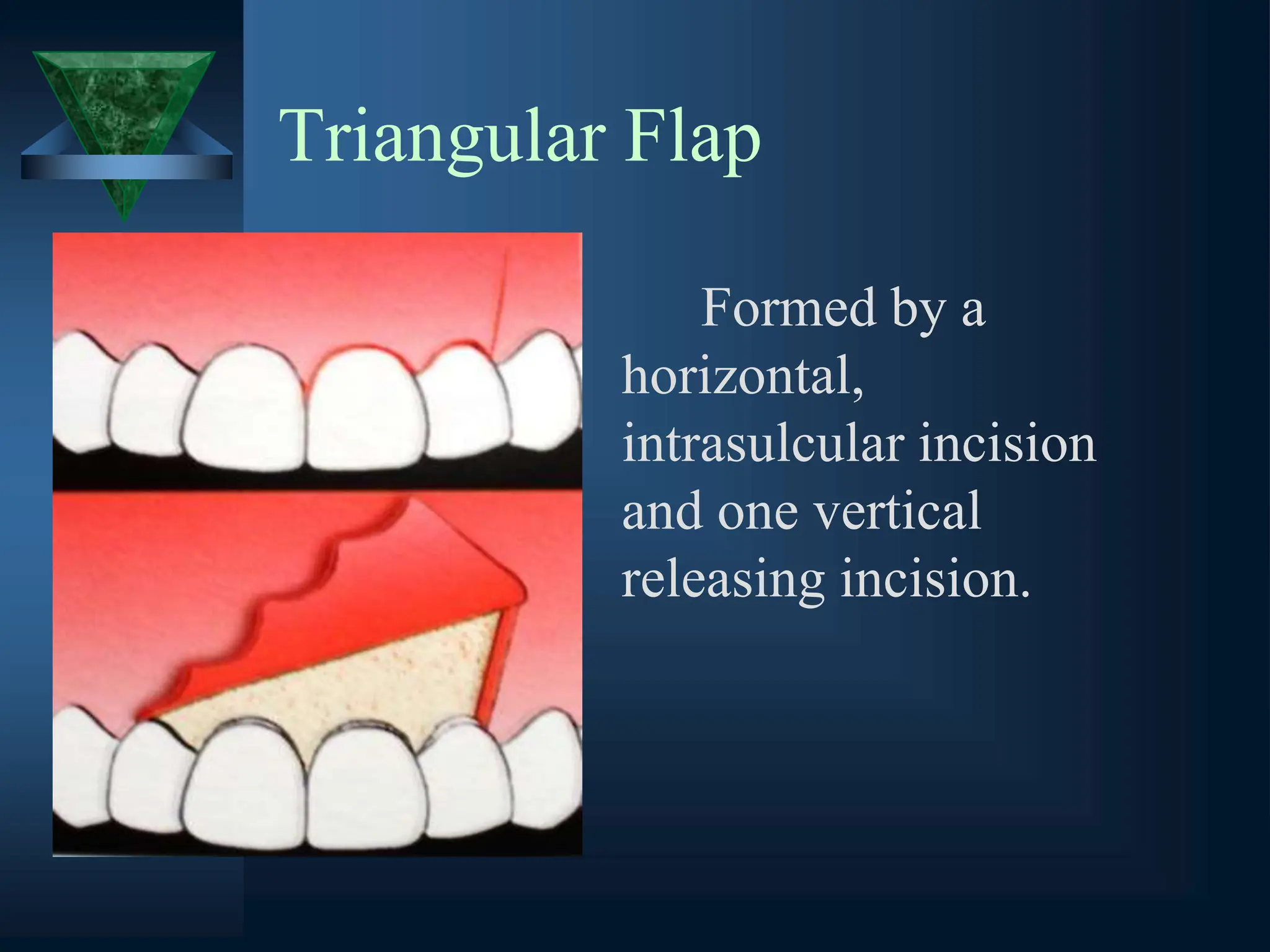 Triangular Flap

Formed by a horizontal, intrasulcular incision and one vertical releasing incision.